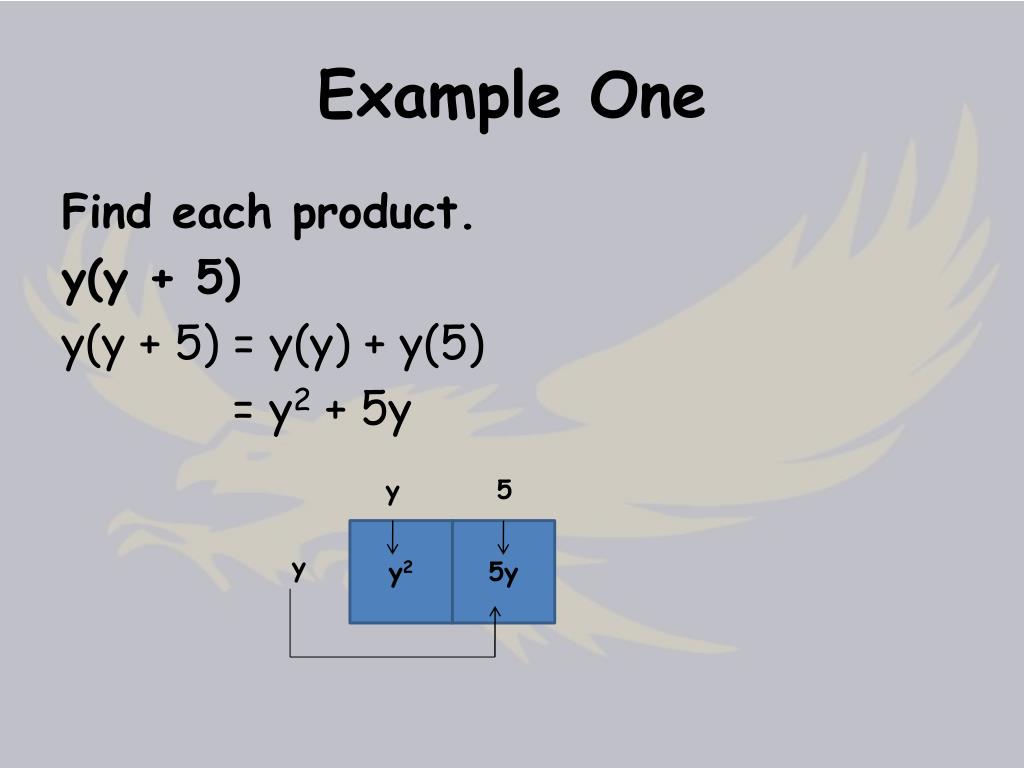 Example One

Find each product.

$y(y + 5)$

$y(y + 5) = y(y) + y(5)$

$= y^2 + 5y$

y 5

y $y^2$ 5y